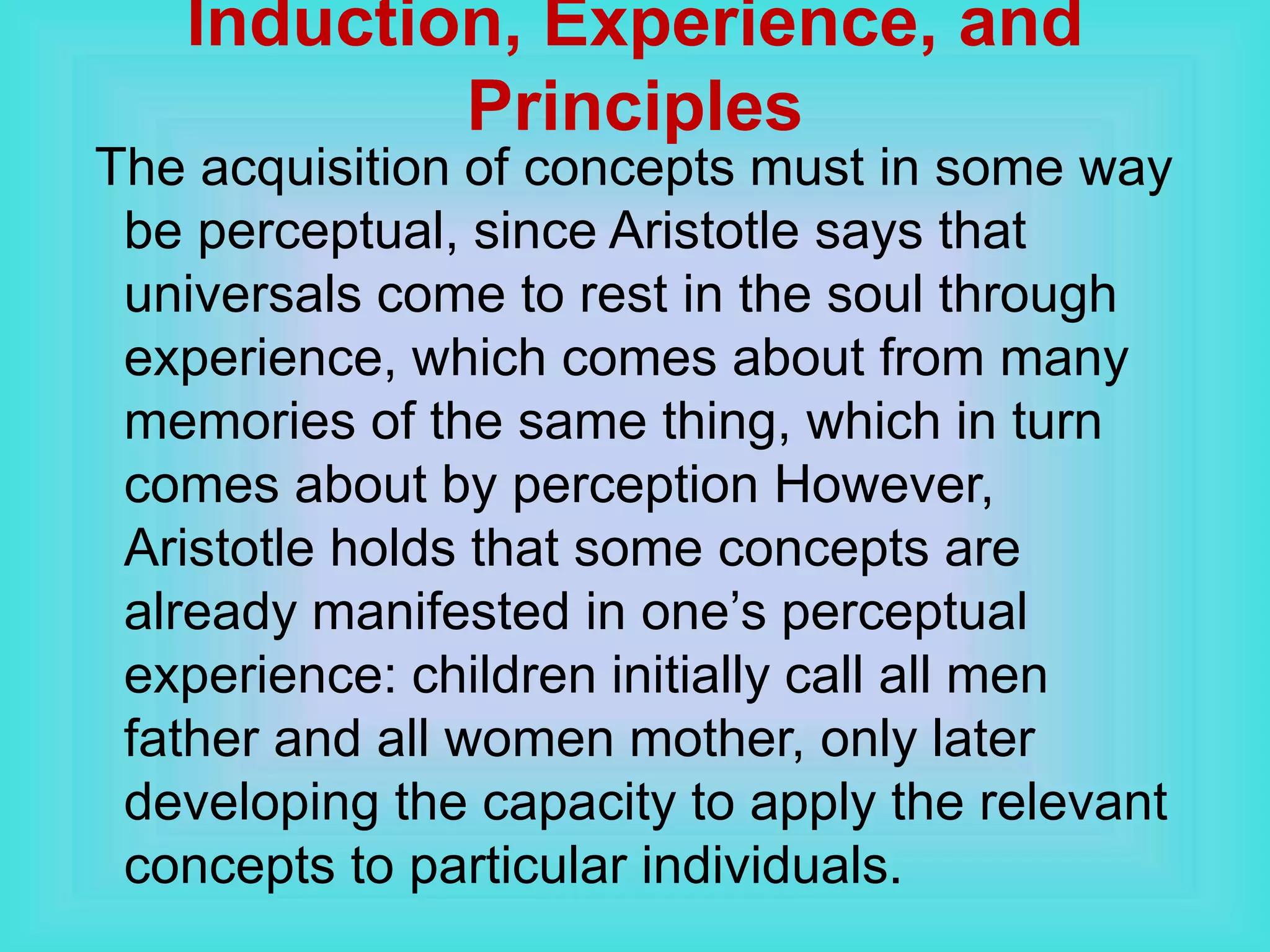 Induction, Experience, and Principles

The acquisition of concepts must in some way be perceptual, since Aristotle says that universals come to rest in the soul through experience, which comes about from many memories of the same thing, which in turn comes about by perception However, Aristotle holds that some concepts are already manifested in one’s perceptual experience: children initially call all men father and all women mother, only later developing the capacity to apply the relevant concepts to particular individuals.